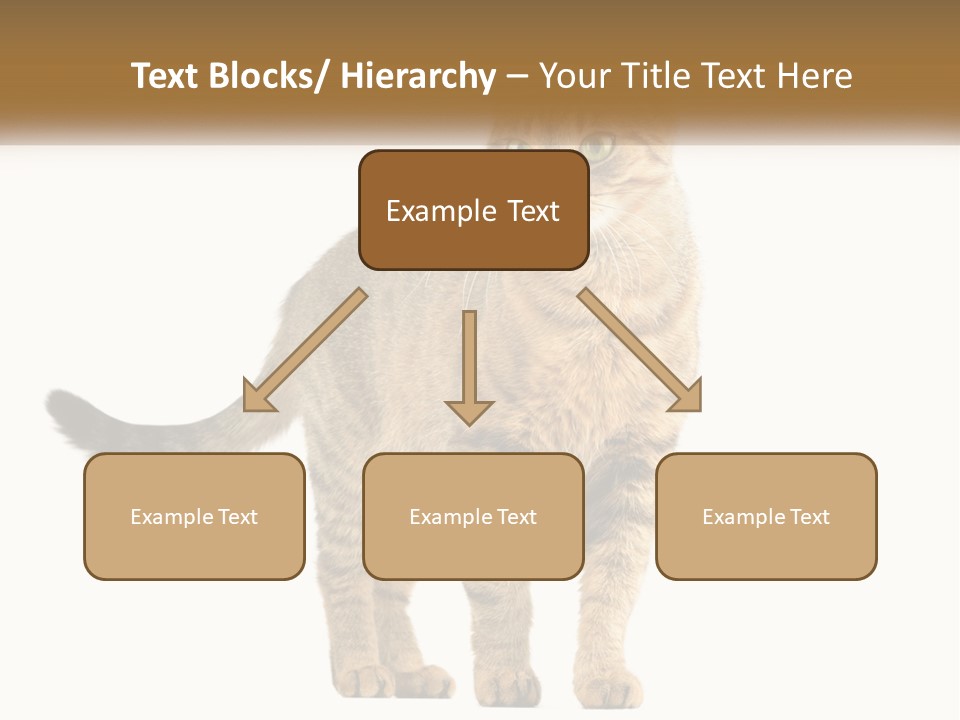 Text Blocks/ Hierarchy – Your Title Text Here

Example Text

Example Text

Example Text

Example Text